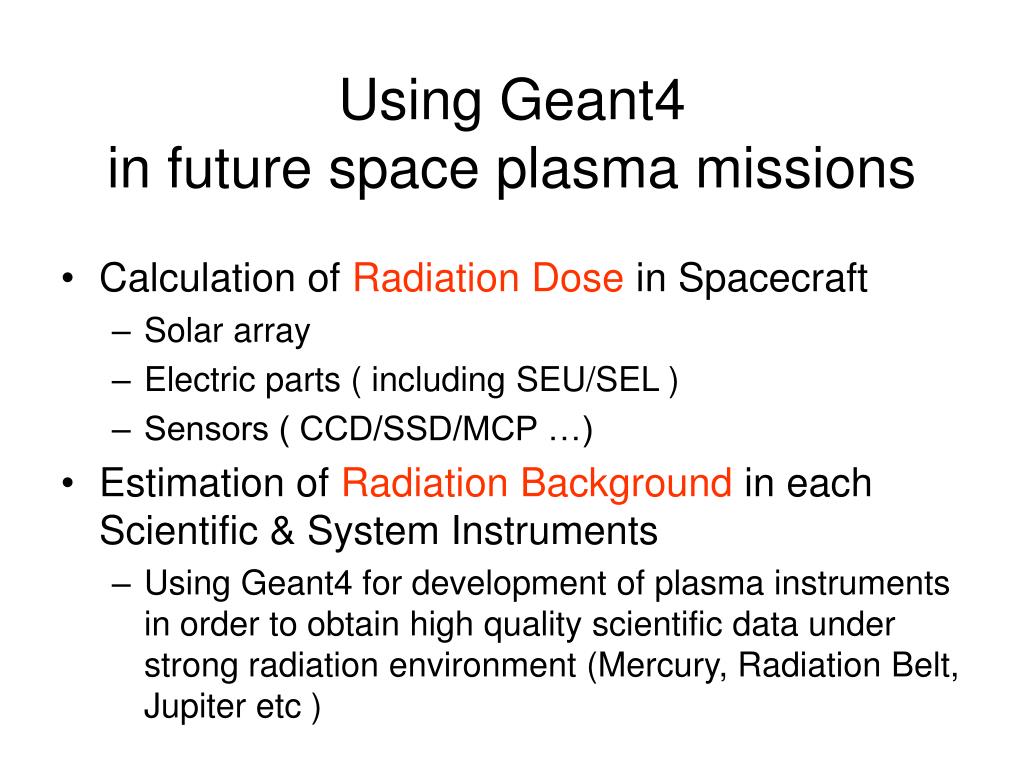 Using Geant4
in future space plasma missions

• Calculation of Radiation Dose in Spacecraft
– Solar array
– Electric parts ( including SEU/SEL )
– Sensors ( CCD/SSD/MCP …)
• Estimation of Radiation Background in each Scientific & System Instruments
– Using Geant4 for development of plasma instruments in order to obtain high quality scientific data under strong radiation environment (Mercury, Radiation Belt, Jupiter etc )